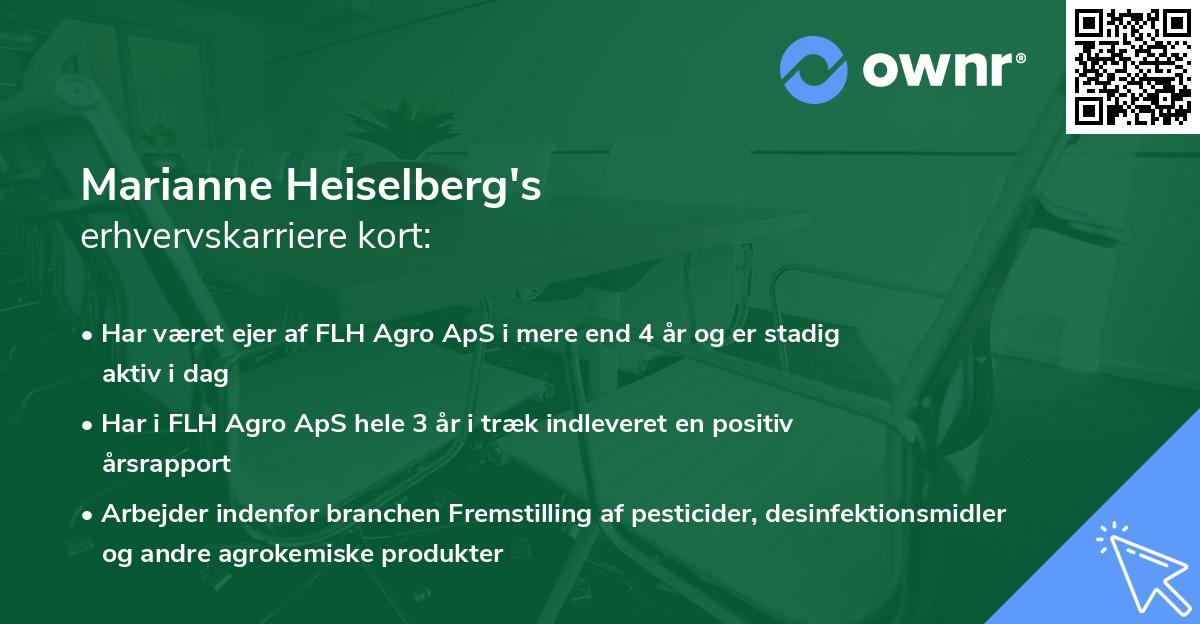 ownr®

Marianne Heiselberg's
erhvervskarriere kort:

• Har været ejer af FLH Agro ApS i mere end 4 år og er stadig aktiv i dag
• Har i FLH Agro ApS hele 3 år i træk indleveret en positiv årsrapport
• Arbejder indenfor branchen Fremstilling af pesticider, desinfektionsmidler og andre agrokemiske produkter